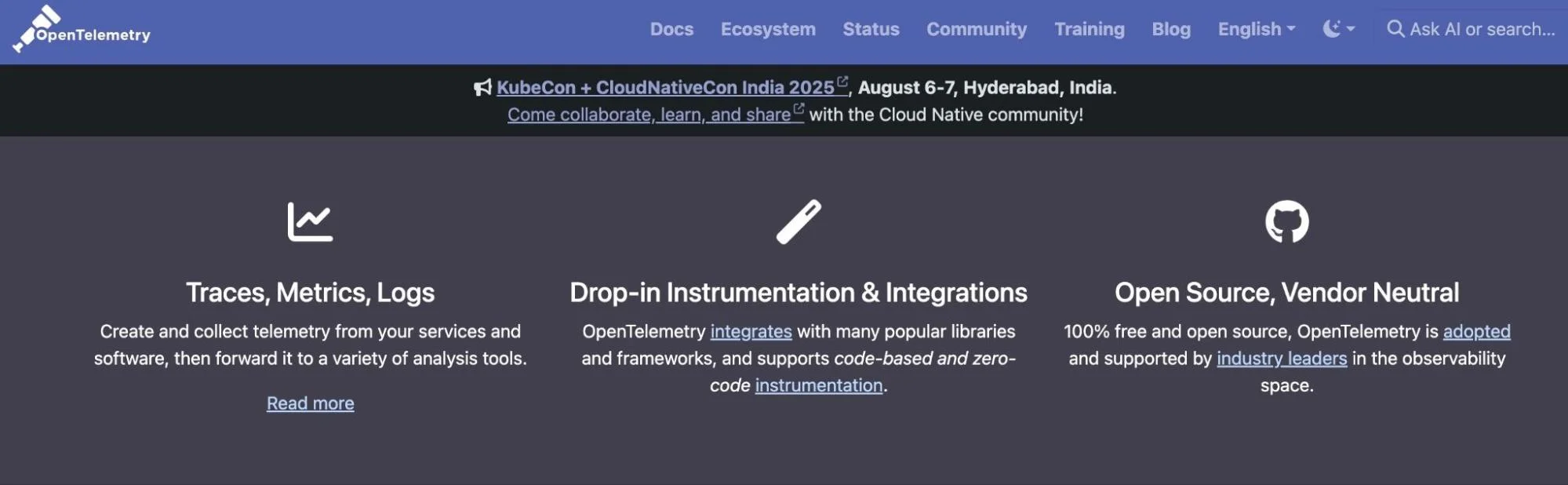 OpenTelemetry

Docs Ecosystem Status Community Training Blog English Ask AI or search...

KubeCon + CloudNativeCon India 2025, August 6-7, Hyderabad, India.
Come collaborate, learn, and share with the Cloud Native community!

Traces, Metrics, Logs

Create and collect telemetry from your services and software, then forward it to a variety of analysis tools.

Read more

Drop-in Instrumentation & Integrations

OpenTelemetry integrates with many popular libraries and frameworks, and supports code-based and zero-code instrumentation.

Open Source, Vendor Neutral

100% free and open source, OpenTelemetry is adopted and supported by industry leaders in the observability space.